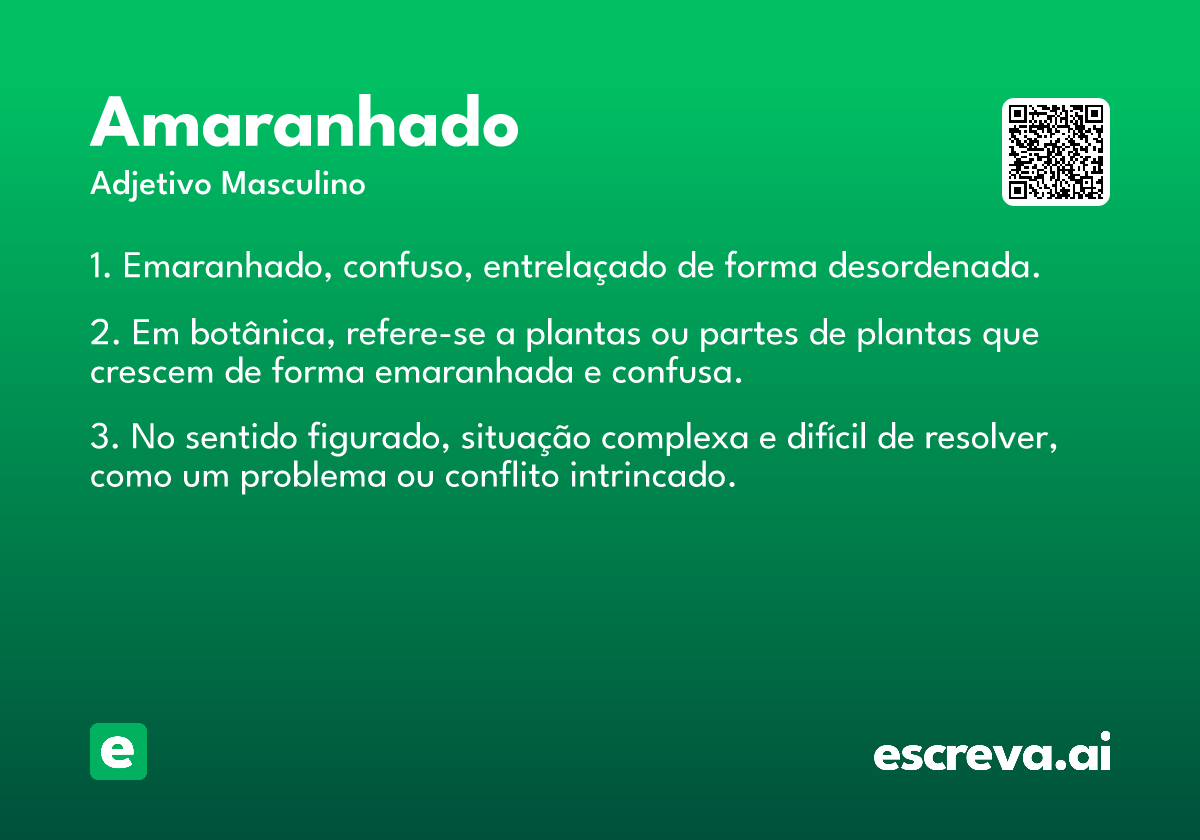 Amaranhado
Adjetivo Masculino

1. Emaranhado, confuso, entrelaçado de forma desordenada.

2. Em botânica, refere-se a plantas ou partes de plantas que crescem de forma emaranhada e confusa.

3. No sentido figurado, situação complexa e difícil de resolver, como um problema ou conflito intrincado.

e

escreva.ai